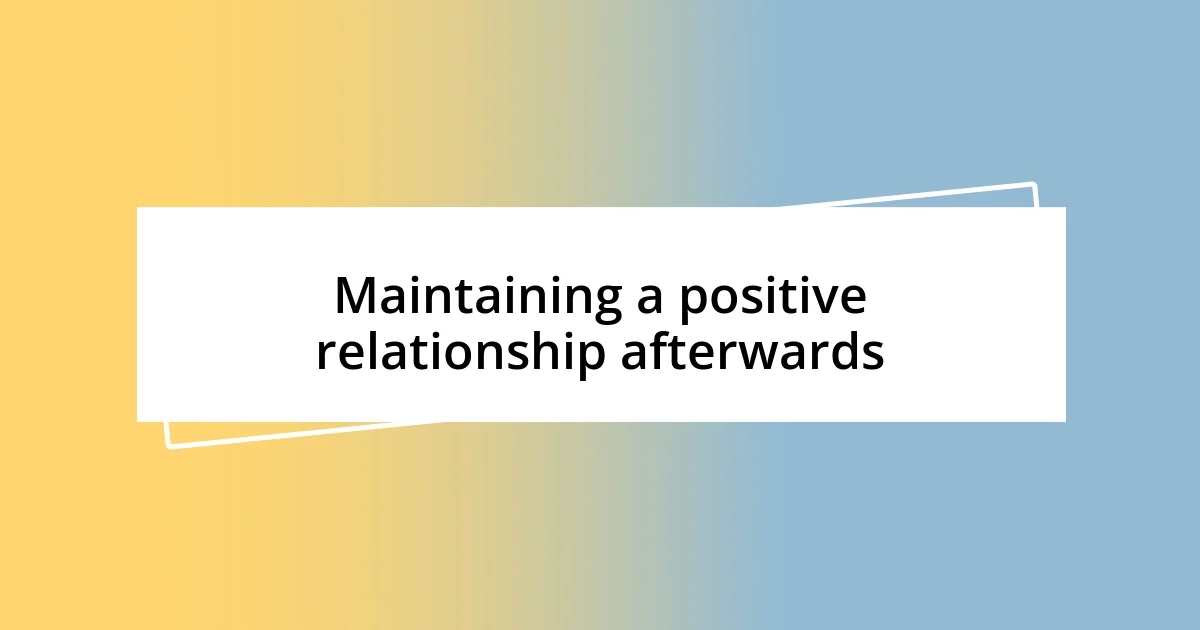 Maintaining a positive relationship afterwards